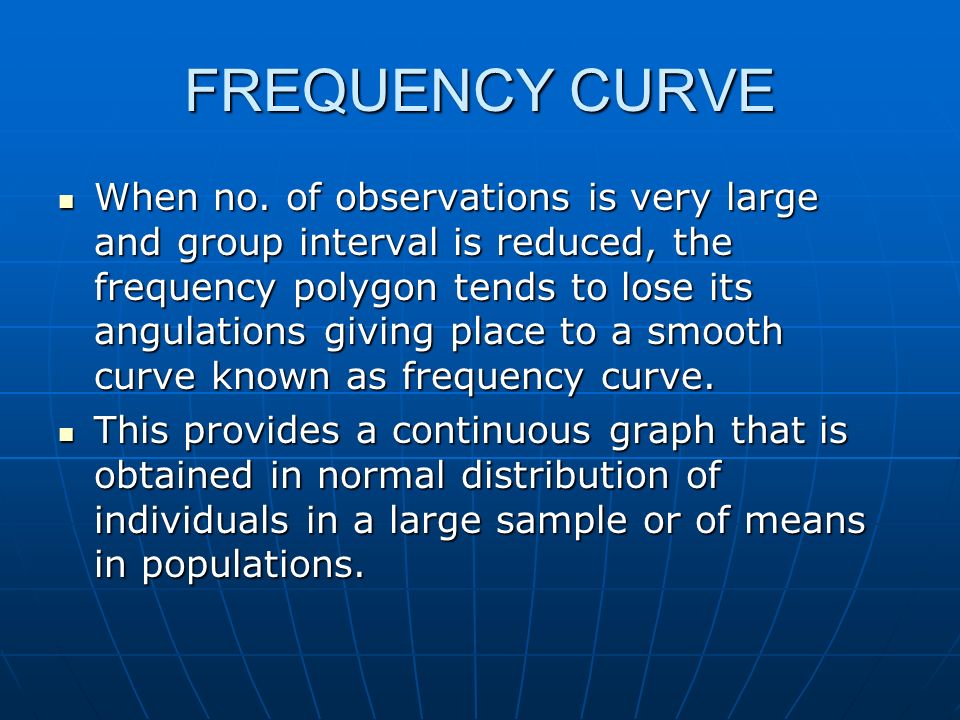 FREQUENCY CURVE

- When no. of observations is very large and group interval is reduced, the frequency polygon tends to lose its angulations giving place to a smooth curve known as frequency curve.
- This provides a continuous graph that is obtained in normal distribution of individuals in a large sample or of means in populations.